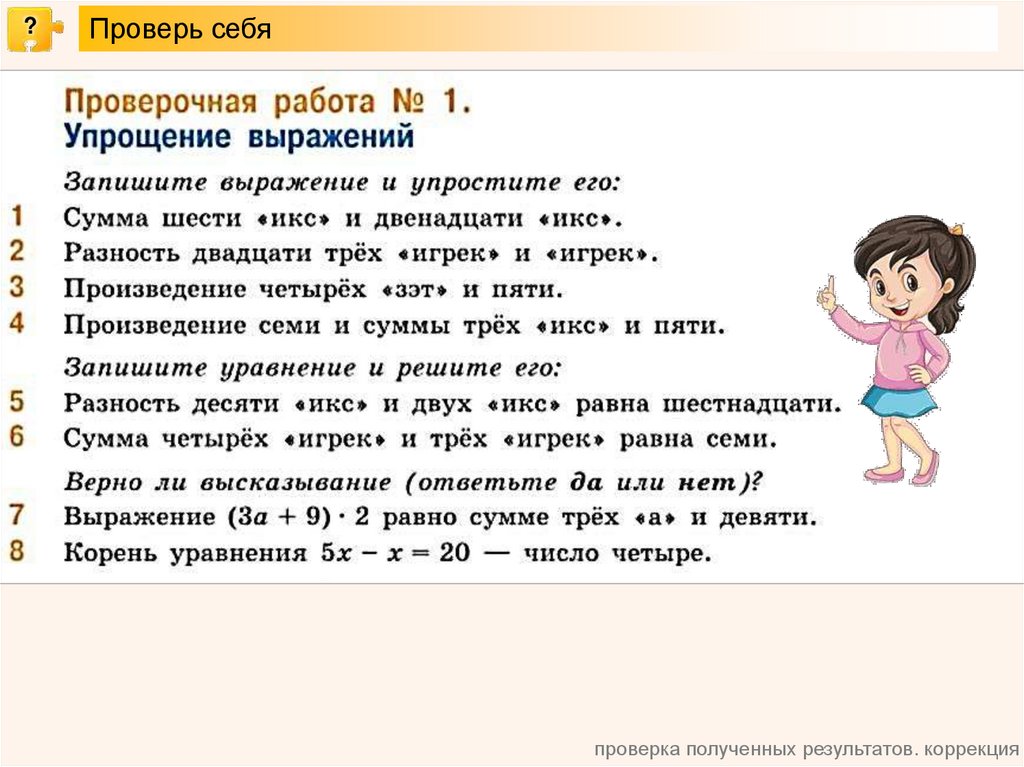 ?

Проверь себя

Проверочная работа № 1.
Упрощение выражений

Запишите выражение и упростите его:
1 Сумма шести «икс» и двенадцати «икс».
2 Разность двадцати трёх «игрек» и «игрек».
3 Произведение четырёх «зэт» и пяти.
4 Произведение семи и суммы трёх «икс» и пяти.

Запишите уравнение и решите его:
5 Разность десяти «икс» и двух «икс» равна шестнадцати.
6 Сумма четырёх «игрек» и трёх «игрек» равна семи.

Верно ли высказывание (ответьте да или нет)?
7 Выражение $(3a + 9) \cdot 2$ равно сумме трёх «а» и девяти.
8 Корень уравнения $5x - x = 20$ — число четыре.

проверка полученных результатов. коррекция